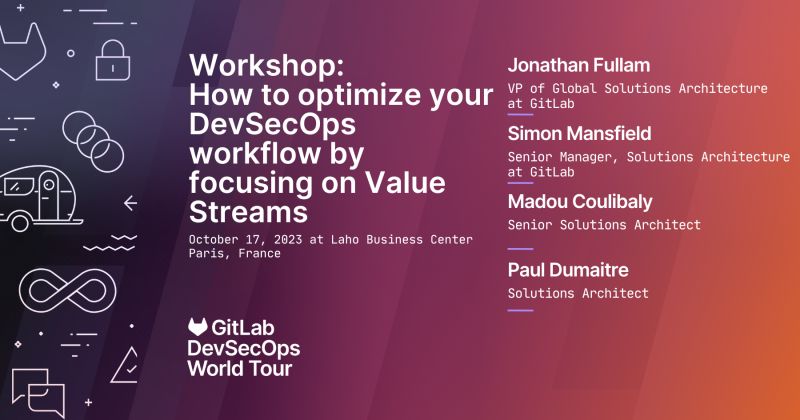 Workshop:
How to optimize your DevSecOps workflow by focusing on Value Streams

October 17, 2023 at Laho Business Center
Paris, France

GitLab
DevSecOps
World Tour

Jonathan Fullam
VP of Global Solutions Architecture at GitLab

Simon Mansfield
Senior Manager, Solutions Architecture at GitLab

Madou Coulibaly
Senior Solutions Architect

Paul Dumaitre
Solutions Architect